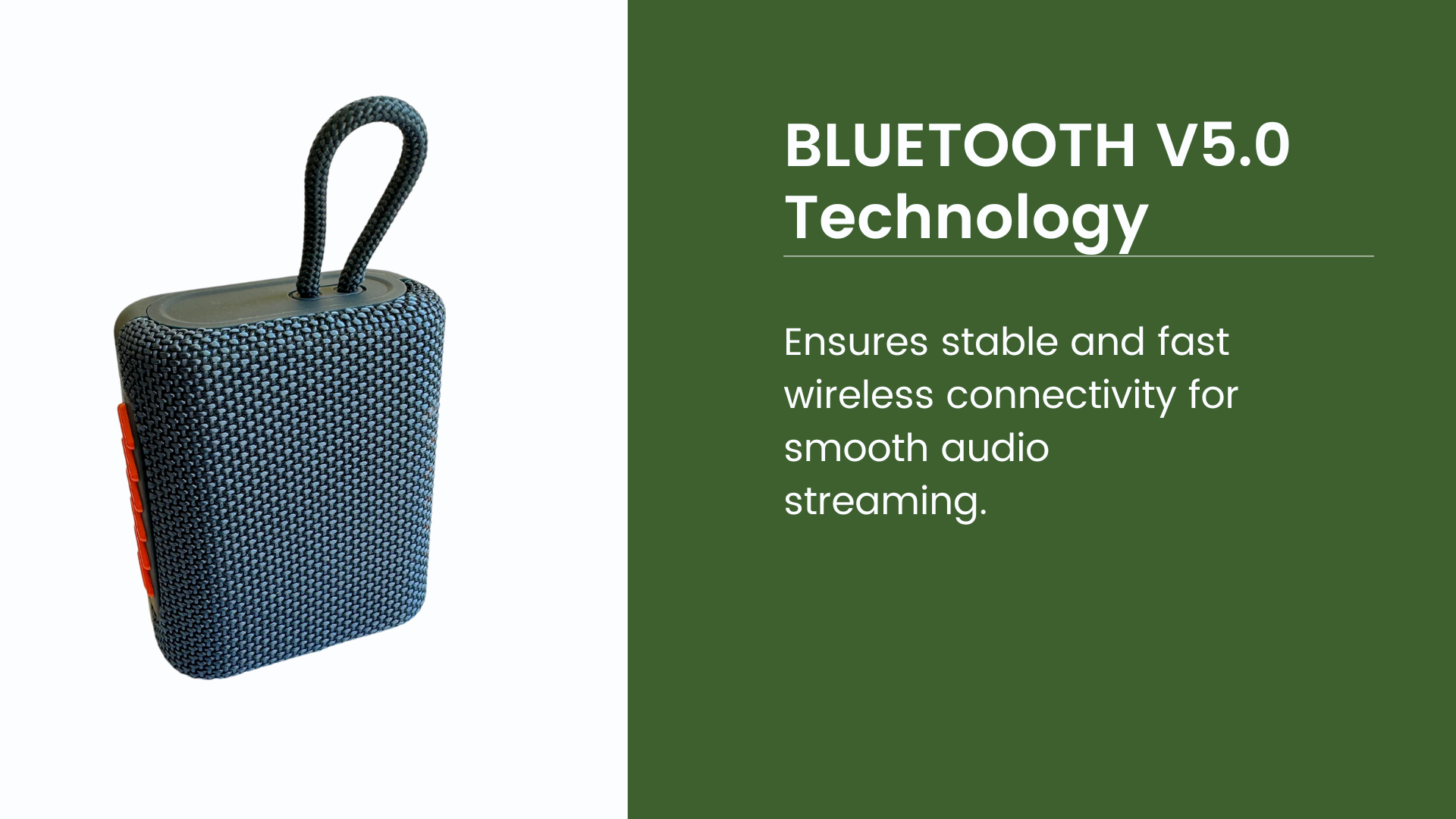 BLUETOOTH V5.0 Technology

Ensures stable and fast wireless connectivity for smooth audio streaming.